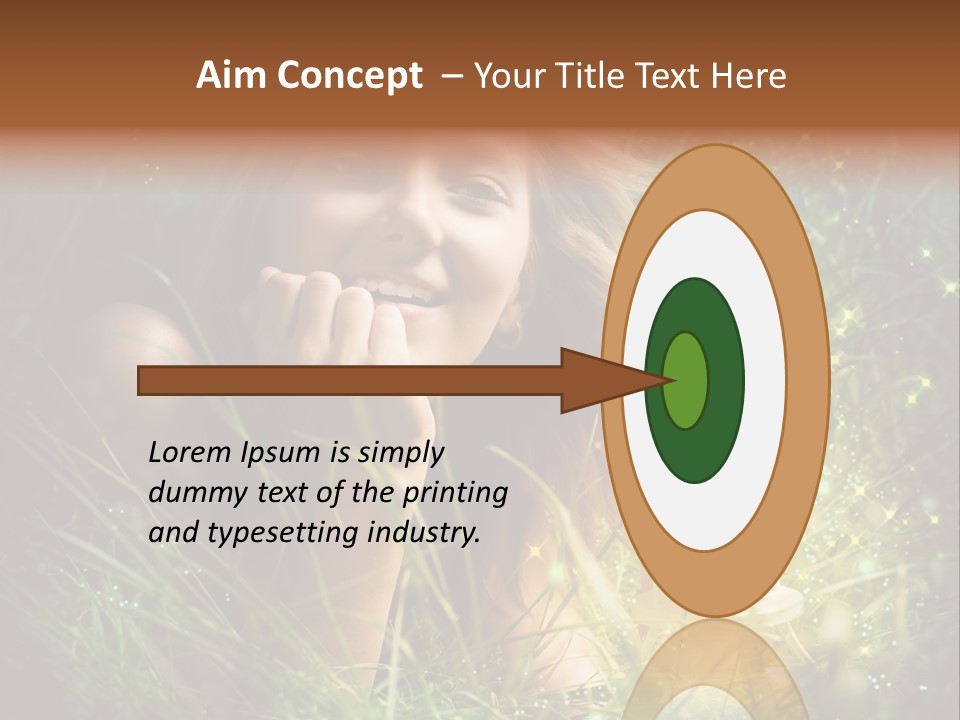 Aim Concept – Your Title Text Here

Lorem Ipsum is simply dummy text of the printing and typesetting industry.